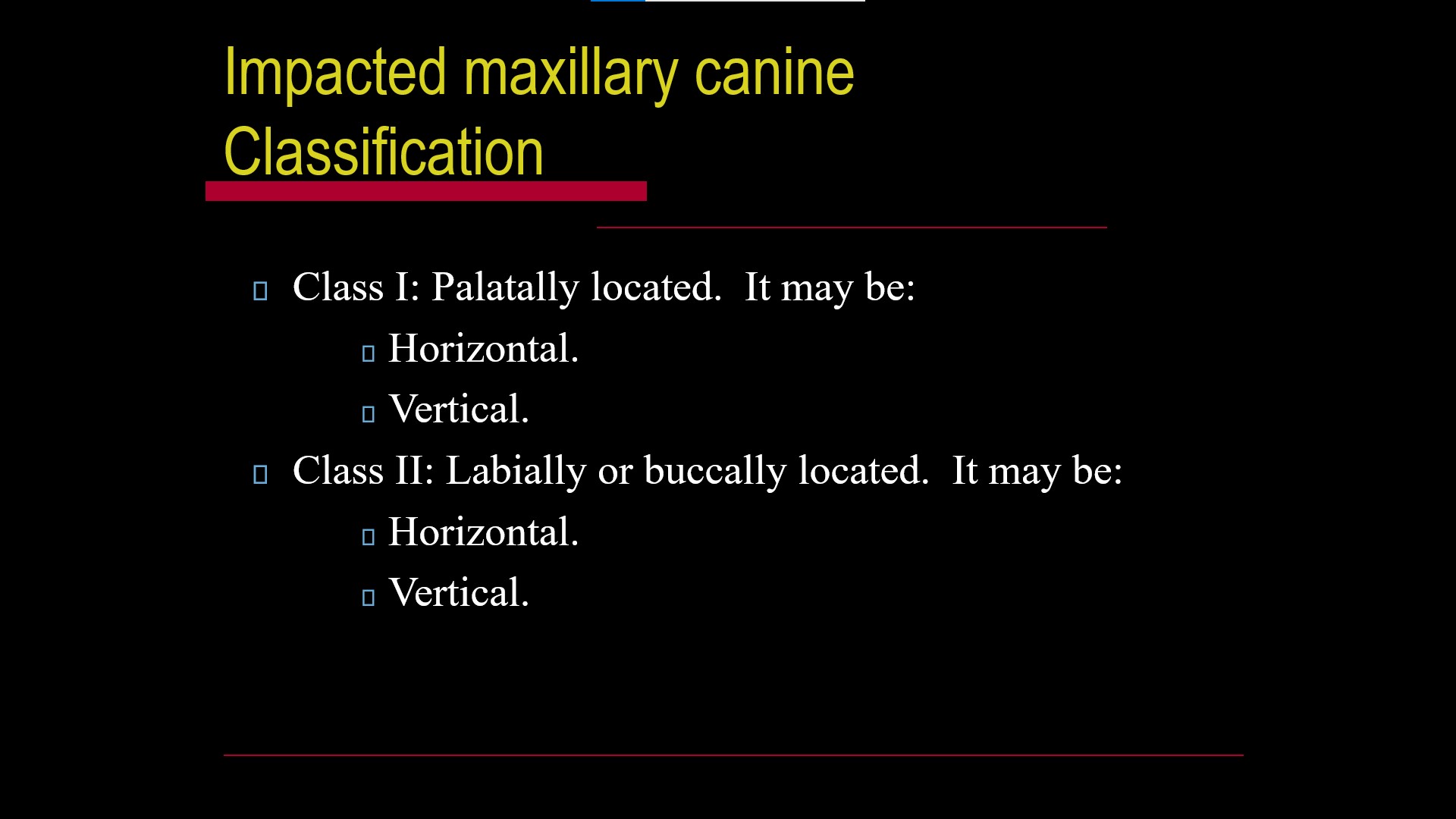 Impacted maxillary canine
Classification

Class I: Palatally located. It may be:

Horizontal.

Vertical.

Class II: Labially or buccally located. It may be:

Horizontal.

Vertical.